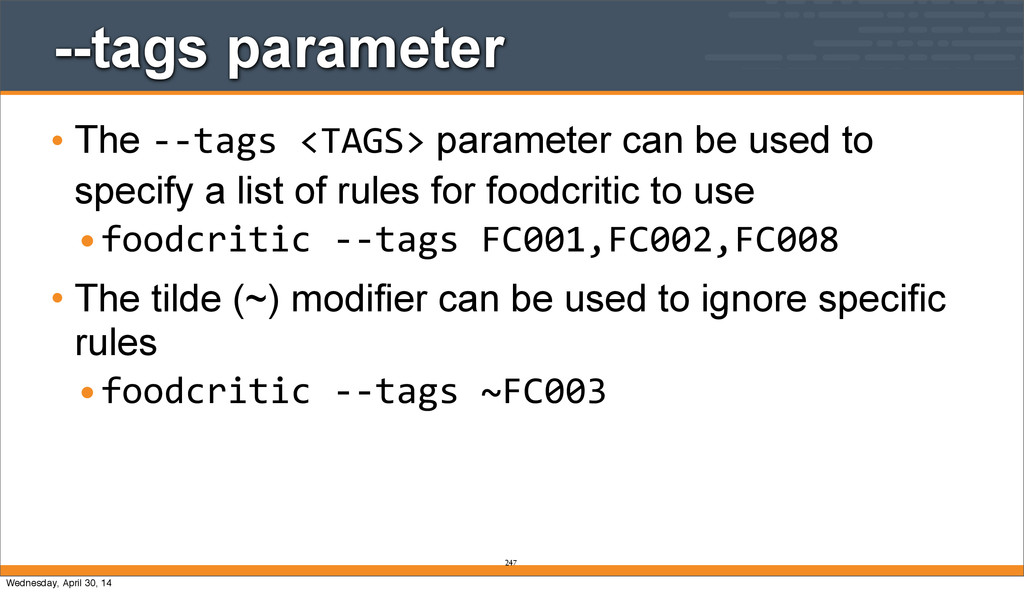 --tags parameter

• The --tags <TAGS> parameter can be used to specify a list of rules for foodcritic to use

• foodcritic --tags FC001,FC002,FC008

• The tilde (~) modifier can be used to ignore specific rules

• foodcritic --tags ~FC003

247

Wednesday, April 30, 14